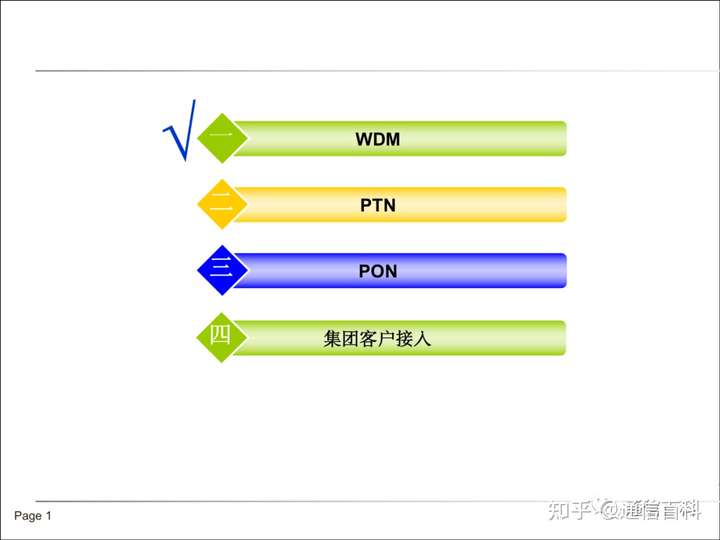 √ 一 WDM

二 PTN

三 PON

四 集团客户接入

Page 1

知乎 @通信百科